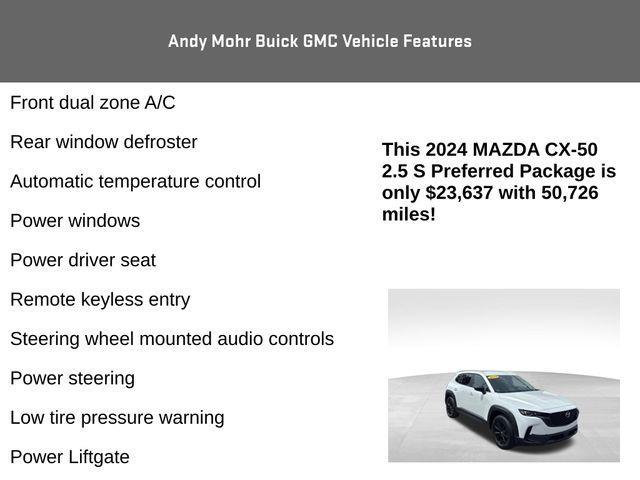 Andy Mohr Buick GMC Vehicle Features

Front dual zone A/C

Rear window defroster

Automatic temperature control

Power windows

Power driver seat

Remote keyless entry

Steering wheel mounted audio controls

Power steering

Low tire pressure warning

Power Liftgate

This 2024 MAZDA CX-50 2.5 S Preferred Package is only $23,637 with 50,726 miles!